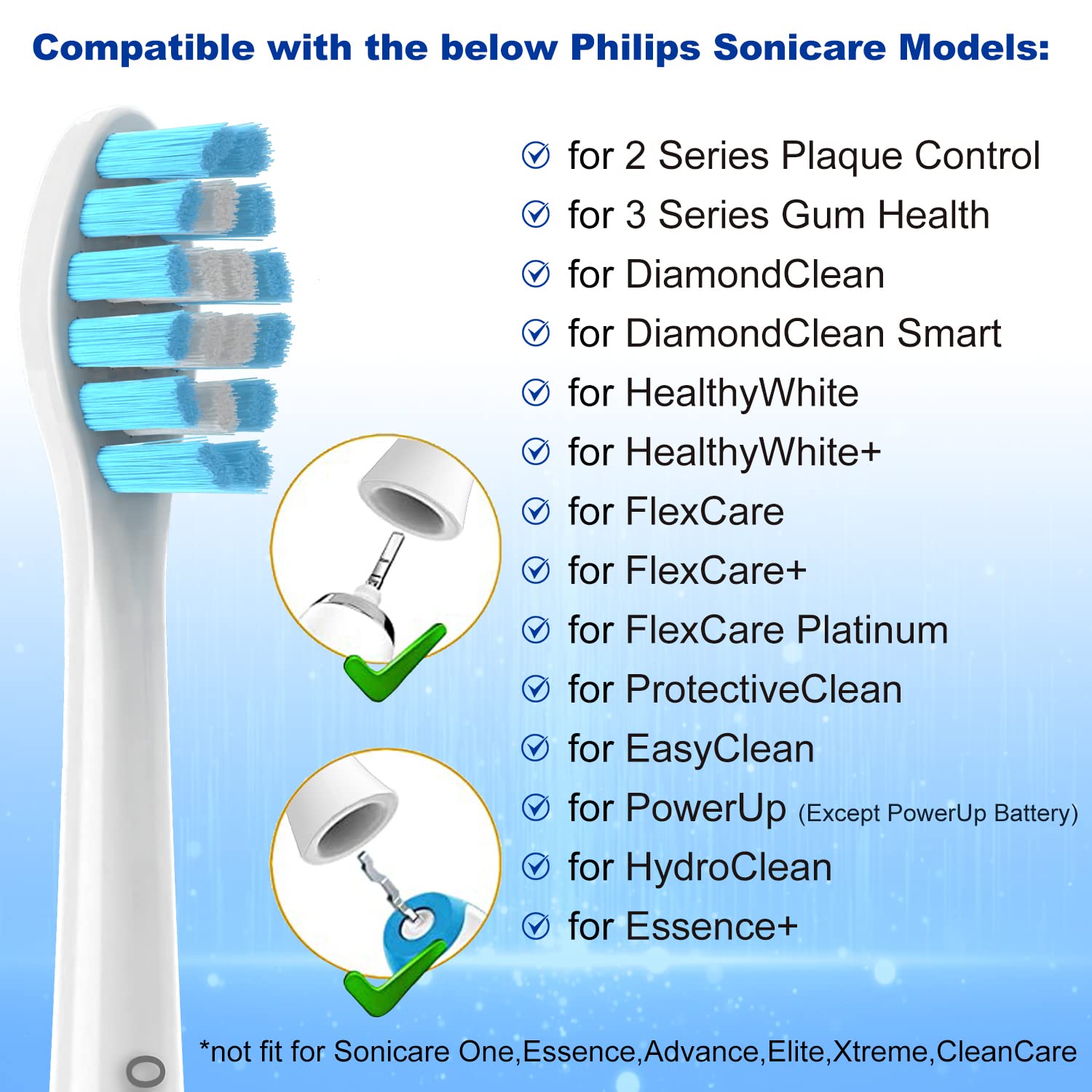 Compatible with the below Philips Sonicare Models:

for 2 Series Plaque Control
for 3 Series Gum Health
for DiamondClean
for DiamondClean Smart
for HealthyWhite
for HealthyWhite+
for FlexCare
for FlexCare+
for FlexCare Platinum
for ProtectiveClean
for EasyClean
for PowerUp (Except PowerUp Battery)
for HydroClean
for Essence+

*not fit for Sonicare One,Essence,Advance,Elite,Xtreme,CleanCare